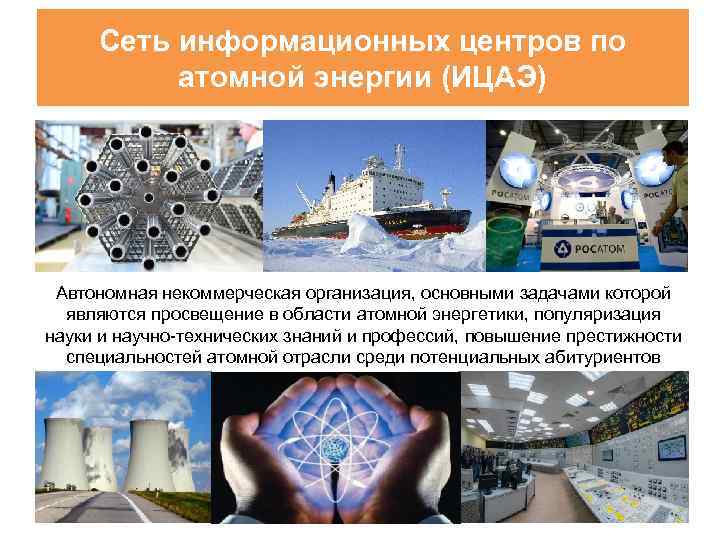 Сеть информационных центров по атомной энергии (ИЦАЭ)

РОСАТОМ

РОСАТОМ

РОСАТОМ

Автономная некоммерческая организация, основными задачами которой являются просвещение в области атомной энергетики, популяризация науки и научно-технических знаний и профессий, повышение престижности специальностей атомной отрасли среди потенциальных абитуриентов